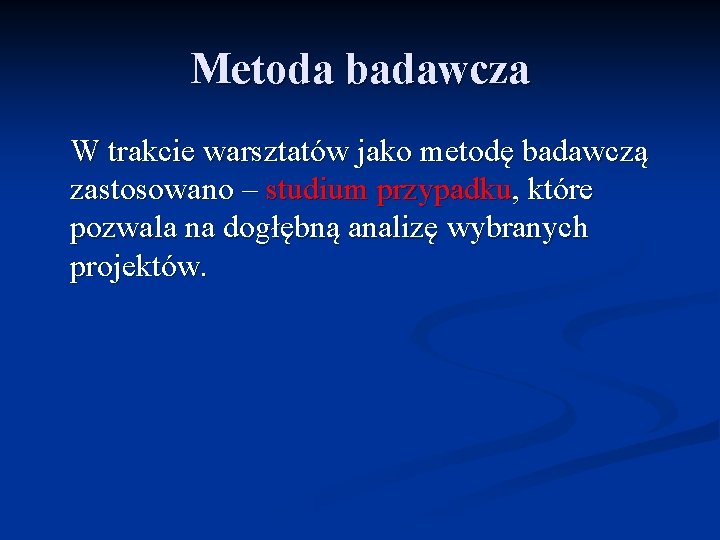 Metoda badawcza

W trakcie warsztatów jako metodę badawczą zastosowano – studium przypadku, które pozwala na dogłębną analizę wybranych projektów.